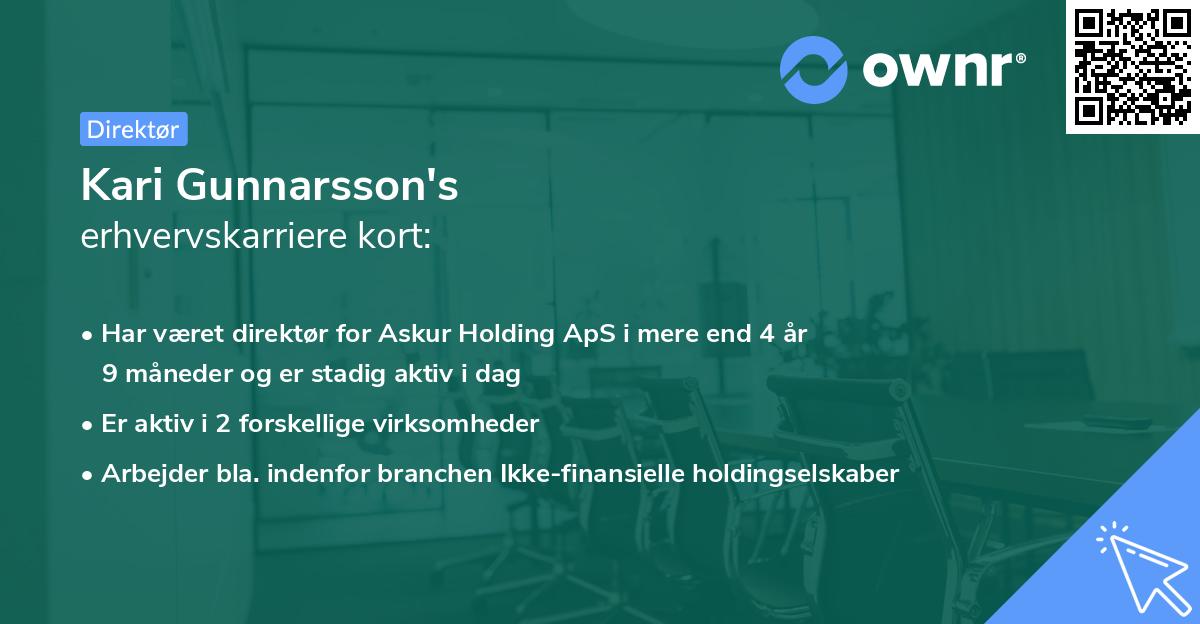 ownr®

Direktør

Kari Gunnarsson's
erhvervskarriere kort:

• Har været direktør for Askur Holding ApS i mere end 4 år 9 måneder og er stadig aktiv i dag

• Er aktiv i 2 forskellige virksomheder

• Arbejder bla. indenfor branchen Ikke-finansielle holdingselskaber